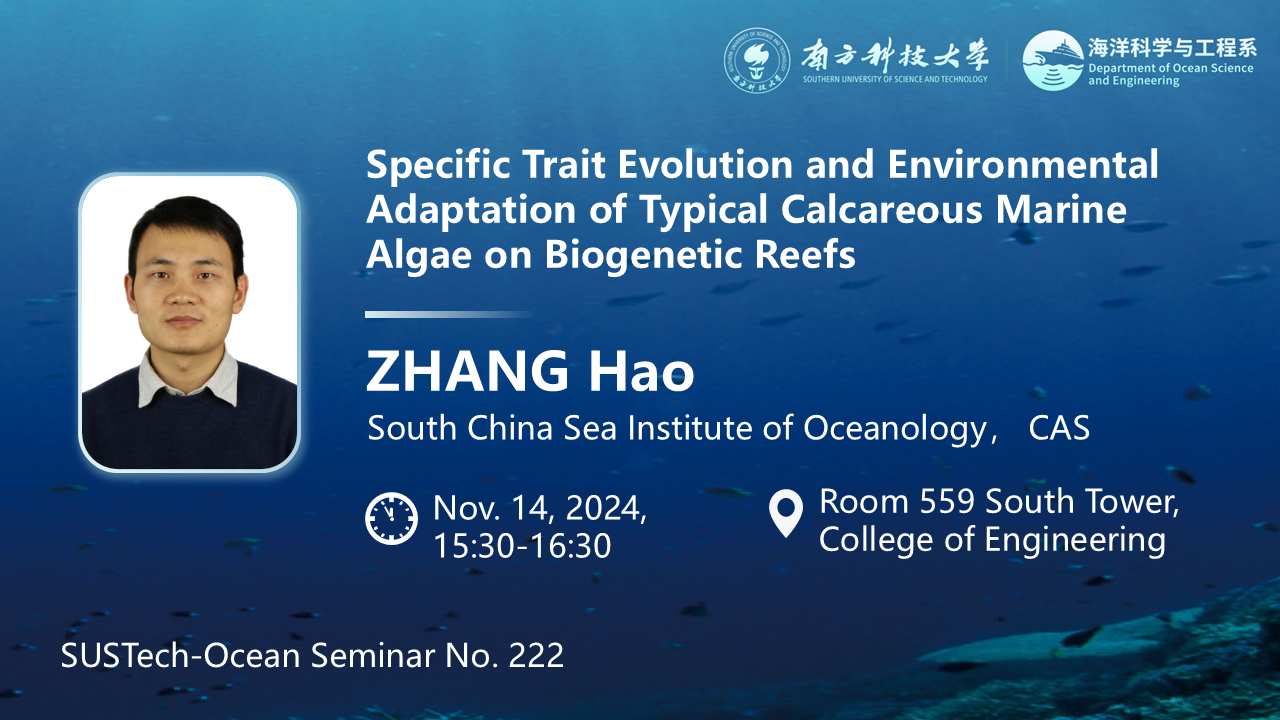 南方科技大学
SOUTHERN UNIVERSITY OF SCIENCE AND TECHNOLOGY
海洋科学与工程系
Department of Ocean Science and Engineering

Specific Trait Evolution and Environmental Adaptation of Typical Calcareous Marine Algae on Biogenetic Reefs

ZHANG Hao
South China Sea Institute of Oceanology, CAS

Nov. 14, 2024, 15:30-16:30

Room 559 South Tower, College of Engineering

SUSTech-Ocean Seminar No. 222